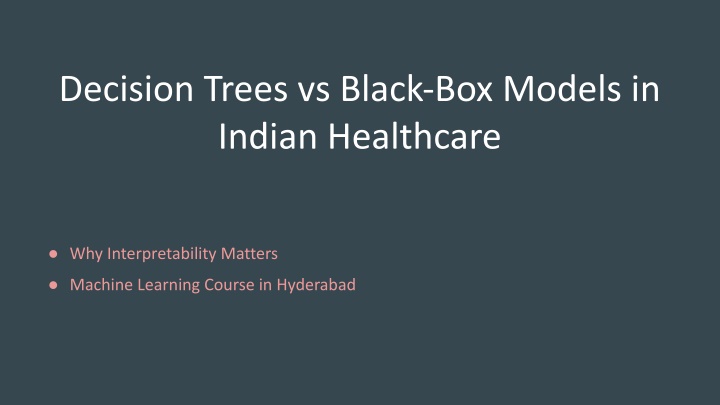 Decision Trees vs Black-Box Models in Indian Healthcare

● Why Interpretability Matters
● Machine Learning Course in Hyderabad